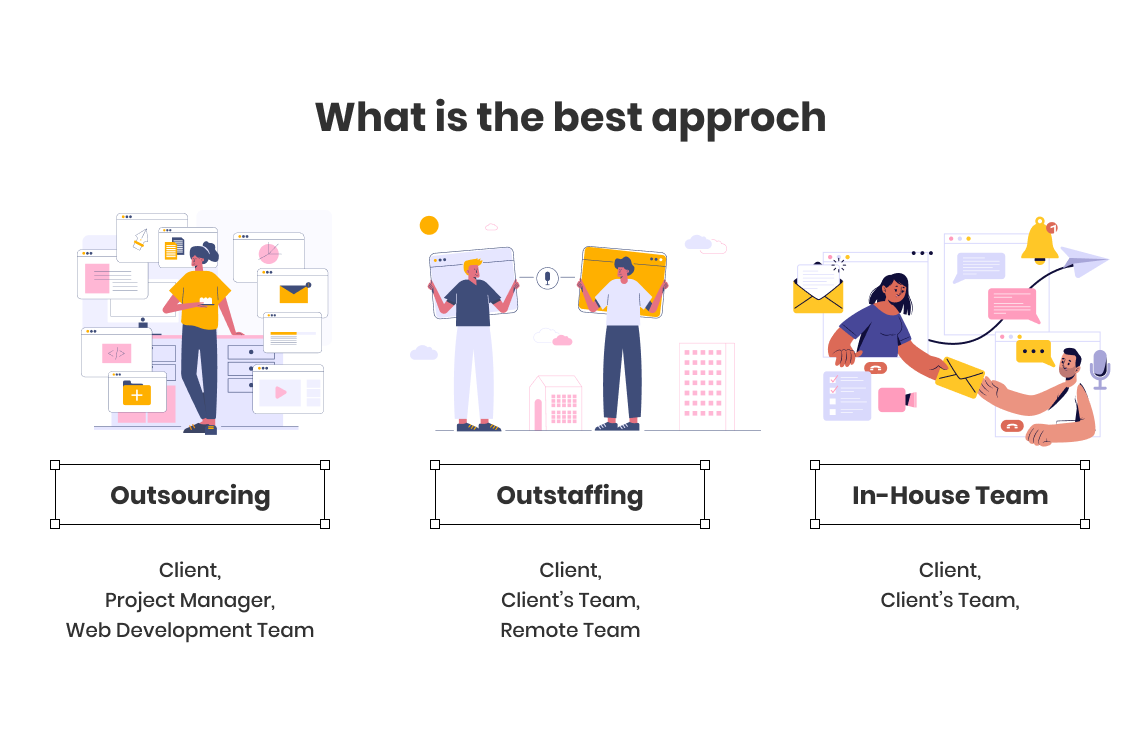 What is the best approch

Outsourcing

Client,
Project Manager,
Web Development Team

Outstaffing

Client,
Client's Team,
Remote Team

In-House Team

Client,
Client's Team,